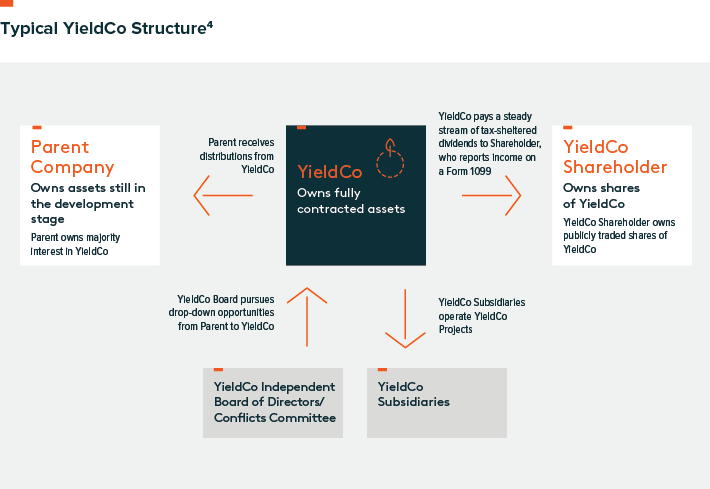 Typical YieldCo Structure$^4$

Parent Company
Owns assets still in the development stage
Parent owns majority interest in YieldCo

Parent receives distributions from YieldCo

YieldCo
Owns fully contracted assets

YieldCo pays a steady stream of tax-sheltered dividends to Shareholder, who reports income on a Form 1099

YieldCo Shareholder
Owns shares of YieldCo
YieldCo Shareholder owns publicly traded shares of YieldCo

YieldCo Board pursues drop-down opportunities from Parent to YieldCo

YieldCo Subsidiaries operate YieldCo Projects

YieldCo Independent Board of Directors/ Conflicts Committee

YieldCo Subsidiaries